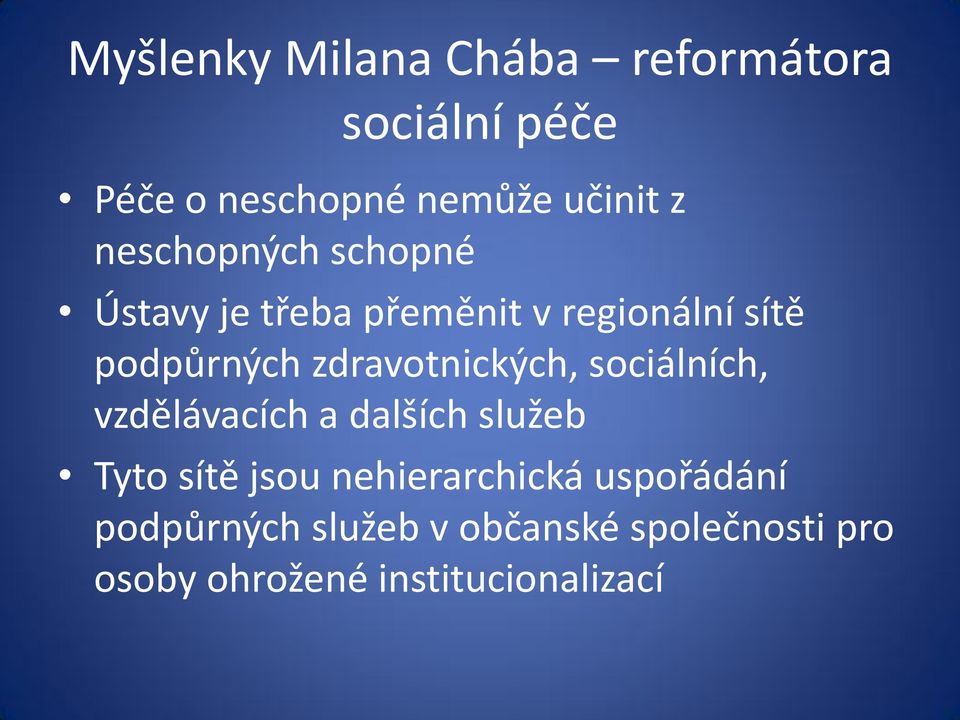 Myšlenky Milana Chába – reformátora sociální péče

• Péče o neschopné nemůže učinit z neschopných schopné
• Ústavy je třeba přeměnit v regionální sítě podpůrných zdravotnických, sociálních, vzdělávacích a dalších služeb
• Tyto sítě jsou nehierarchická uspořádání podpůrných služeb v občanské společnosti pro osoby ohrožené institucionalizací